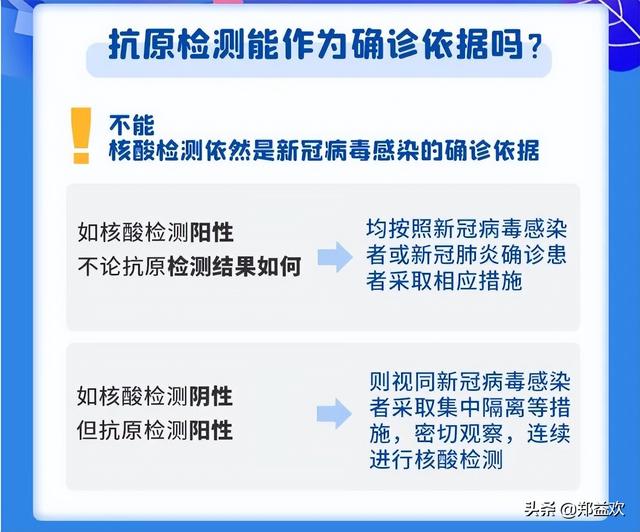 抗原检测能作为确诊依据吗？

不能
核酸检测依然是新冠病毒感染的确诊依据

如核酸检测阳性
不论抗原检测结果如何

均按照新冠病毒感染者或新冠肺炎确诊患者采取相应措施

如核酸检测阴性
但抗原检测阳性

则视同新冠病毒感染者采取集中隔离等措施，密切观察，连续进行核酸检测

头条 @郑益欢